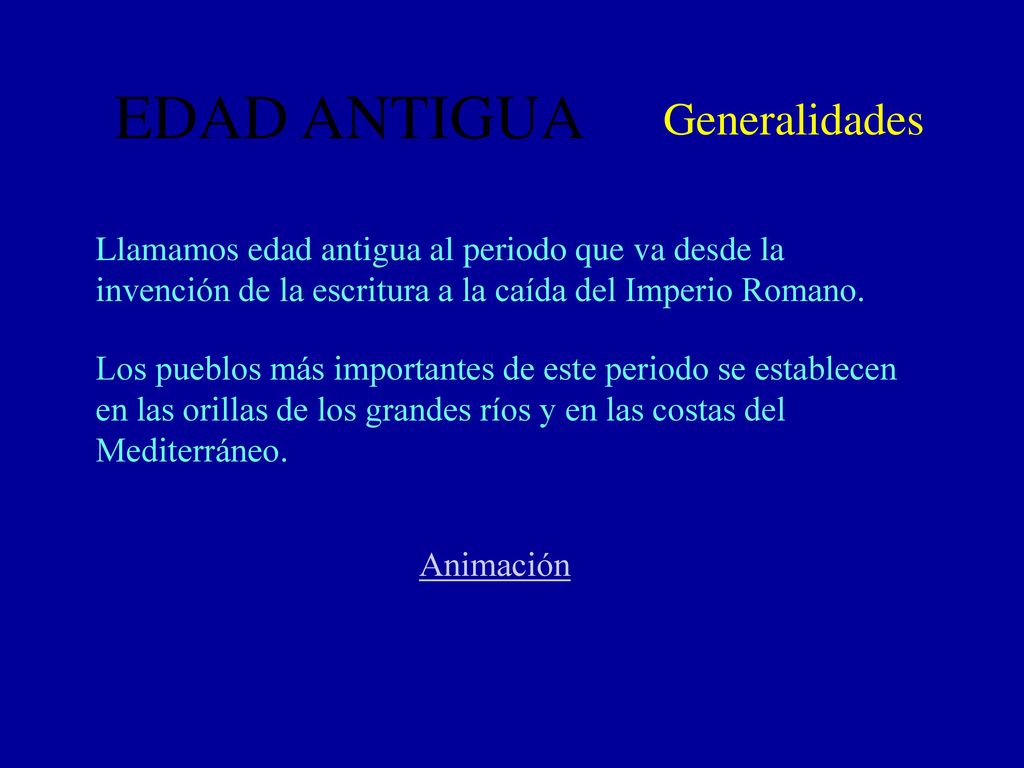 EDAD ANTIGUA Generalidades

Llamamos edad antigua al periodo que va desde la invención de la escritura a la caída del Imperio Romano.

Los pueblos más importantes de este periodo se establecen en las orillas de los grandes ríos y en las costas del Mediterráneo.

Animación